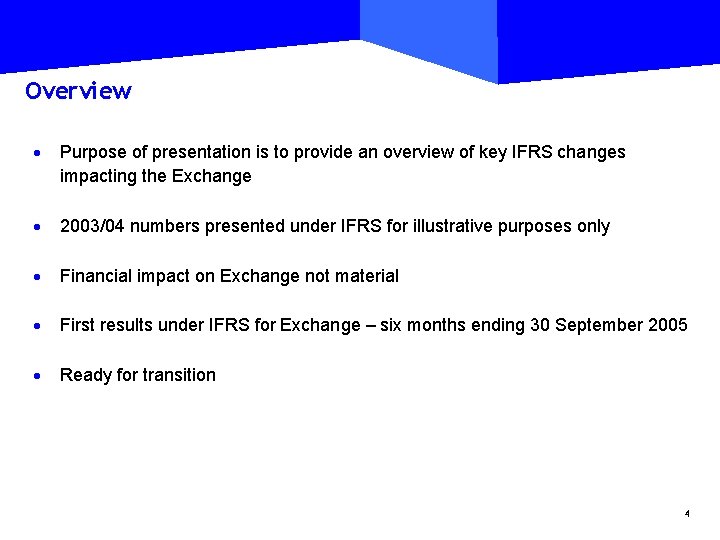 Overview

• Purpose of presentation is to provide an overview of key IFRS changes impacting the Exchange

• 2003/04 numbers presented under IFRS for illustrative purposes only

• Financial impact on Exchange not material

• First results under IFRS for Exchange – six months ending 30 September 2005

• Ready for transition

4